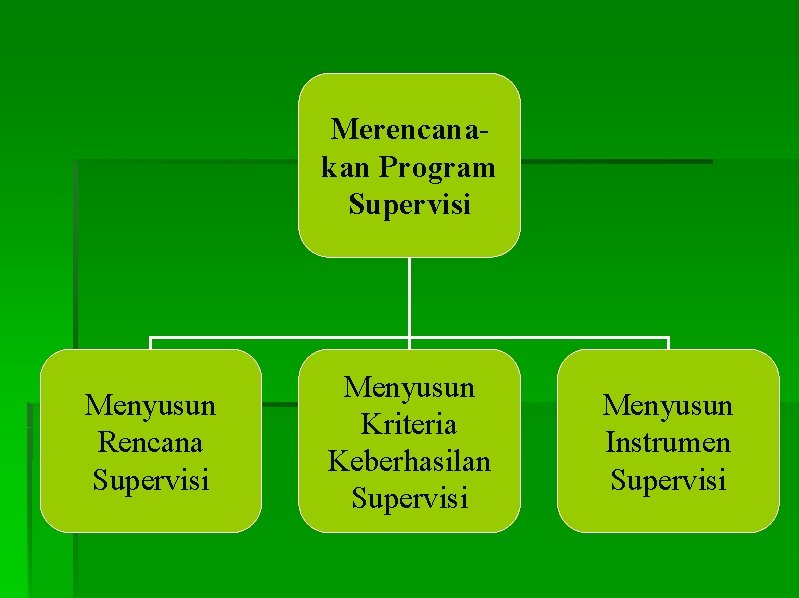 Merencanakan Program Supervisi

Menyusun Rencana Supervisi

Menyusun Kriteria Keberhasilan Supervisi

Menyusun Instrumen Supervisi